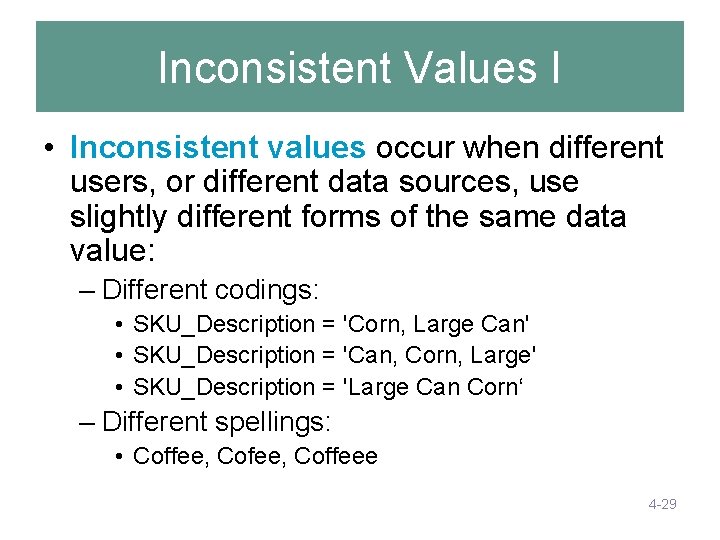 Inconsistent Values I

• Inconsistent values occur when different users, or different data sources, use slightly different forms of the same data value:

– Different codings:

• SKU_Description = 'Corn, Large Can'
• SKU_Description = 'Can, Corn, Large'
• SKU_Description = 'Large Can Corn‘

– Different spellings:

• Coffee, Cofee, Coffeee

4-29